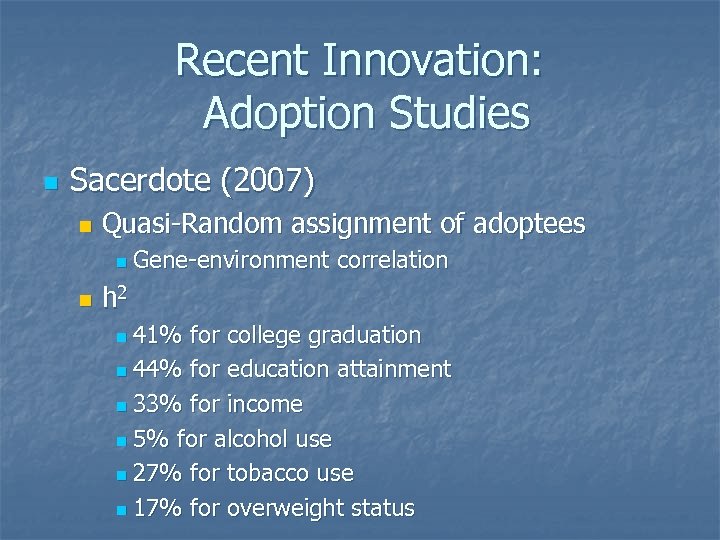 Recent Innovation: Adoption Studies

Sacerdote (2007)

Quasi-Random assignment of adoptees

Gene-environment correlation

$h^2$

41% for college graduation

44% for education attainment

33% for income

5% for alcohol use

27% for tobacco use

17% for overweight status